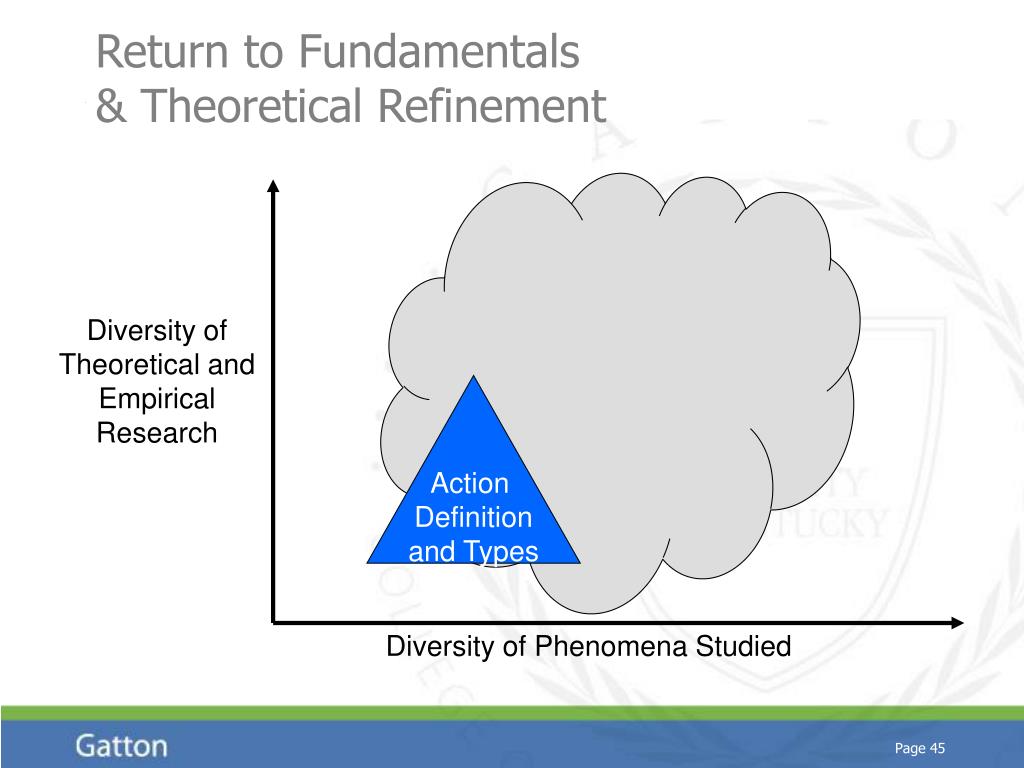 Return to Fundamentals
& Theoretical Refinement

Diversity of Theoretical and Empirical Research

Action Definition and Types

Diversity of Phenomena Studied

Gatton

Page 45